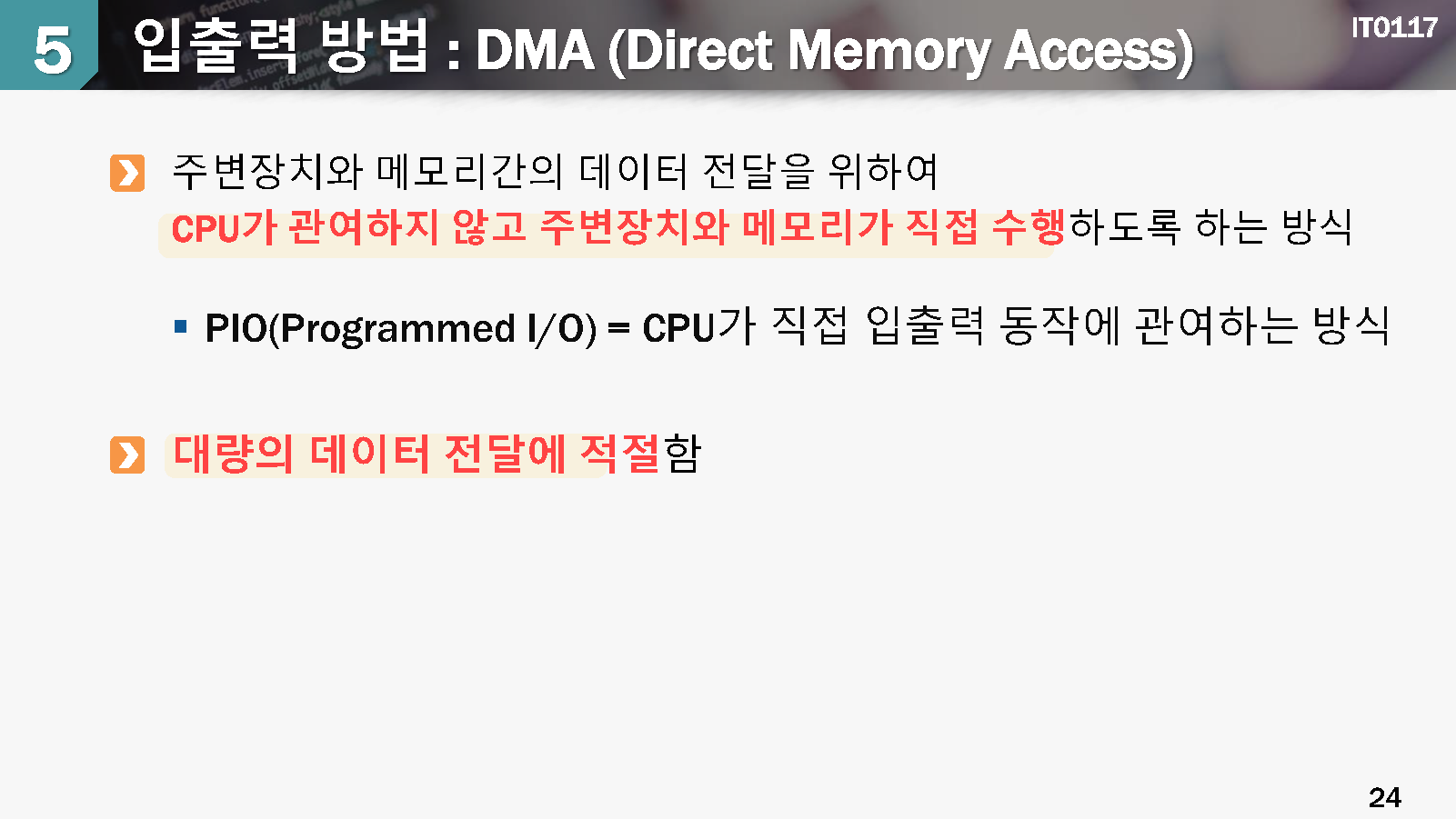 5 입출력 방법 : DMA (Direct Memory Access)

IT0117

주변장치와 메모리간의 데이터 전달을 위하여 CPU가 관여하지 않고 주변장치와 메모리가 직접 수행하도록 하는 방식

▪ PIO(Programmed I/O) = CPU가 직접 입출력 동작에 관여하는 방식

대량의 데이터 전달에 적절함

24